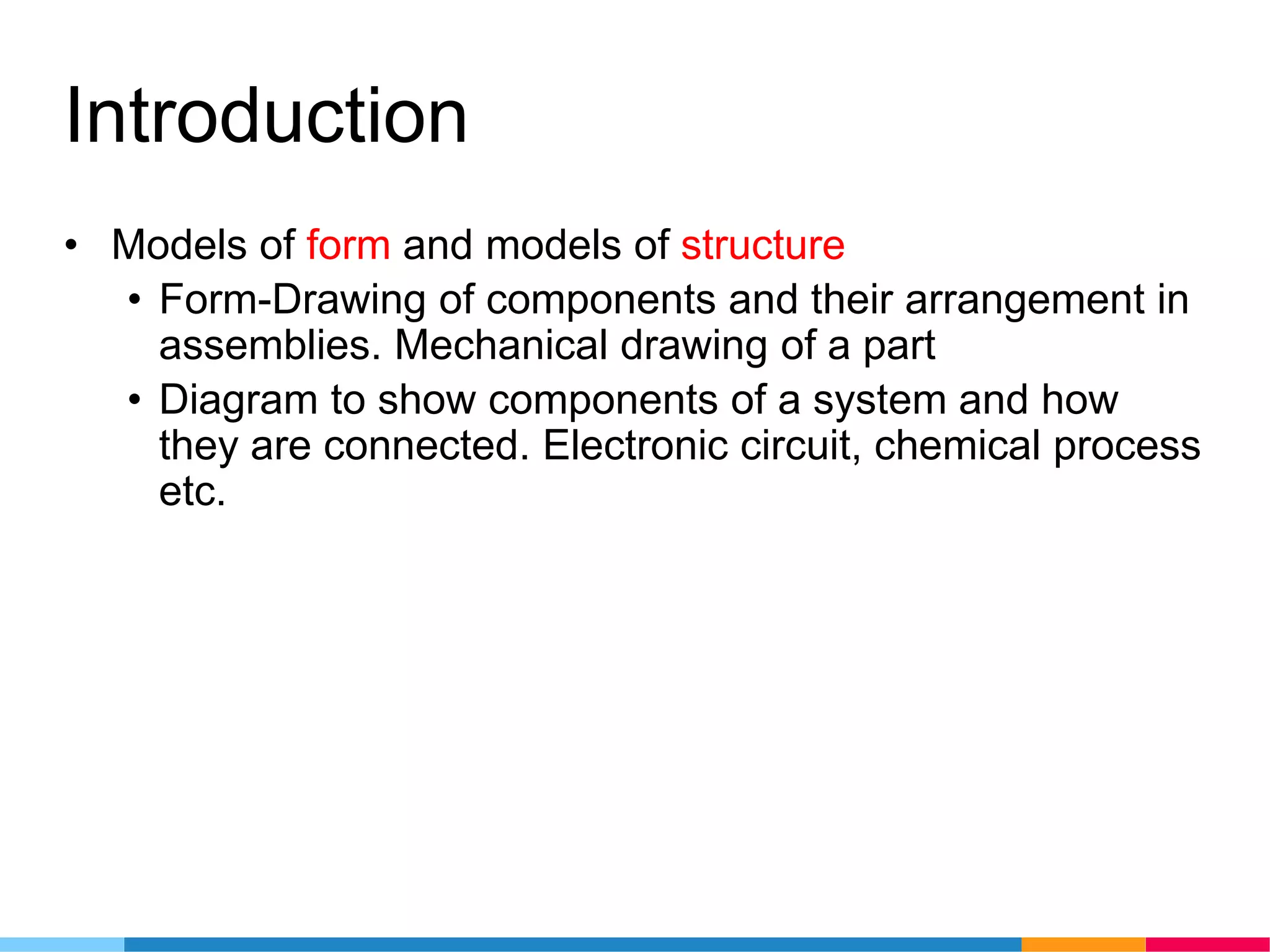 Introduction

• Models of form and models of structure
  • Form-Drawing of components and their arrangement in assemblies. Mechanical drawing of a part
  • Diagram to show components of a system and how they are connected. Electronic circuit, chemical process etc.